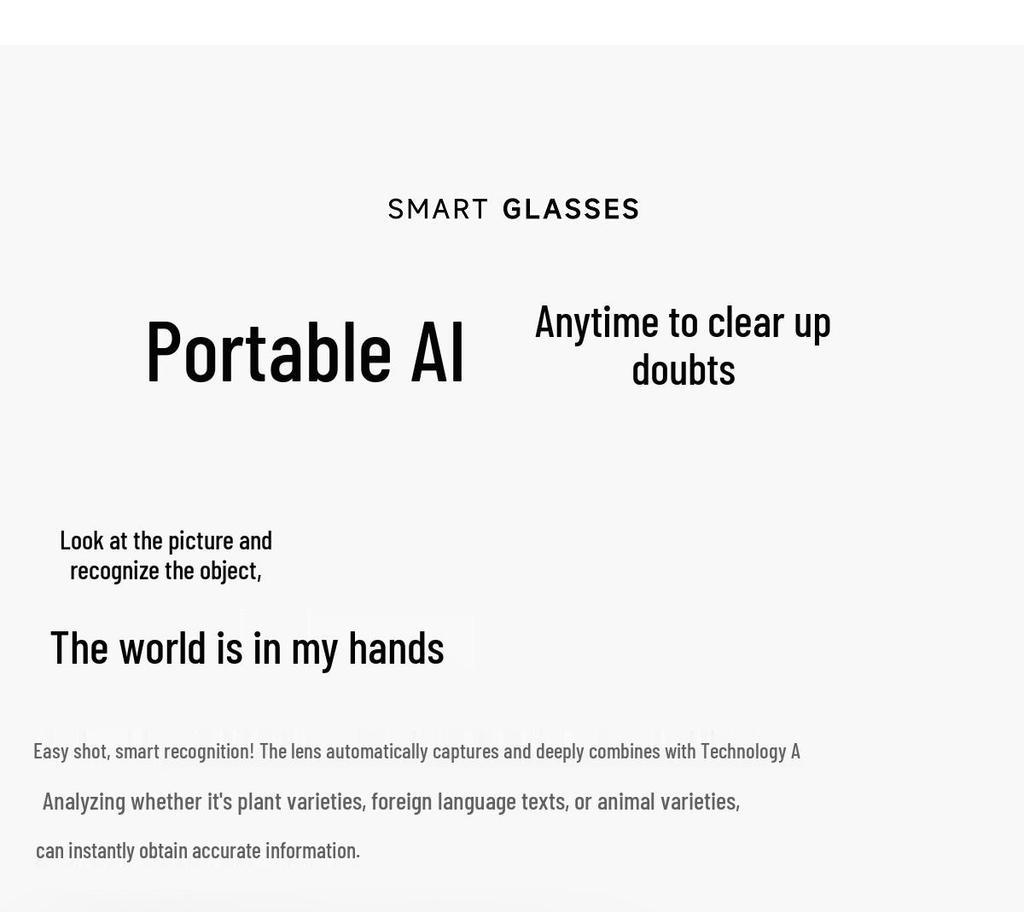 SMART GLASSES

Portable AI

Anytime to clear up doubts

Look at the picture and recognize the object,

The world is in my hands

Easy shot, smart recognition! The lens automatically captures and deeply combines with Technology A

Analyzing whether it's plant varieties, foreign language texts, or animal varieties,

can instantly obtain accurate information.